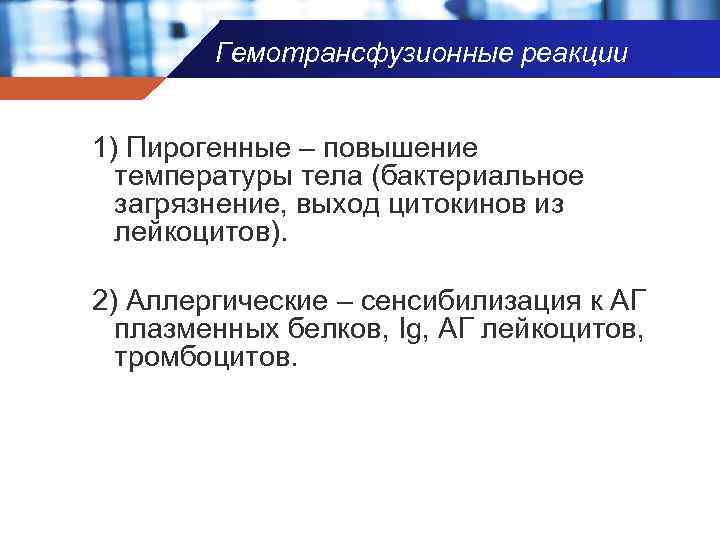 Гемотрансфузионные реакции

1) Пирогенные – повышение температуры тела (бактериальное загрязнение, выход цитокинов из лейкоцитов).

2) Аллергические – сенсибилизация к АГ плазменных белков, Ig, АГ лейкоцитов, тромбоцитов.